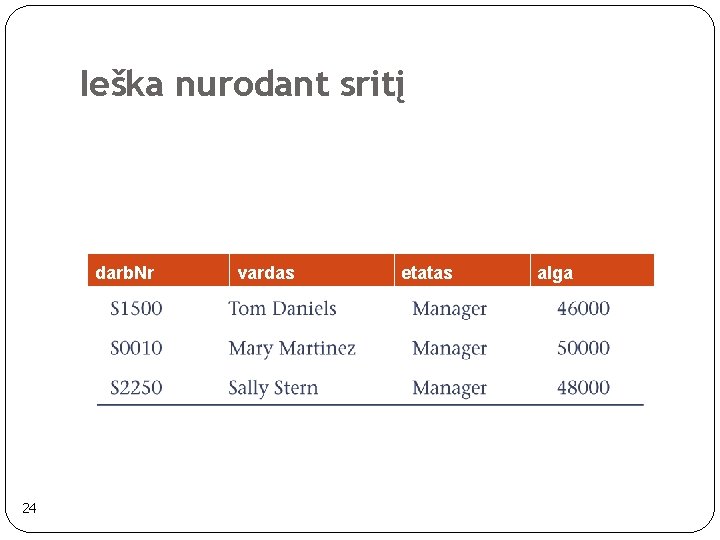 Ieška nurodant sritį

| darbNr | vardas | etatas | alga |
|---|---|---|---|
| S1500 | Tom Daniels | Manager | 46000 |
| S0010 | Mary Martinez | Manager | 50000 |
| S2250 | Sally Stern | Manager | 48000 |

24